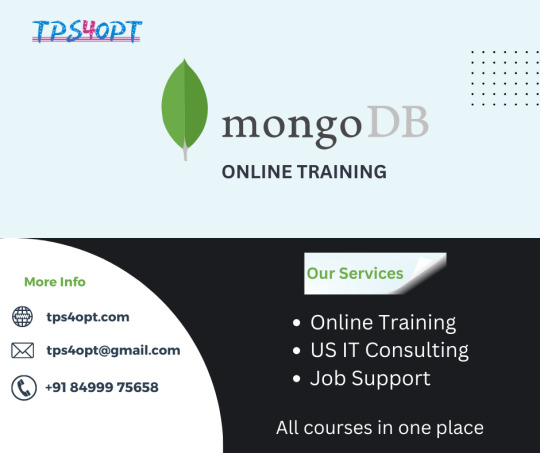 TPS4OPT

mongoDB

ONLINE TRAINING

More Info

tps4opt.com

tps4opt@gmail.com

+91 84999 75658

Our Services

• Online Training
• US IT Consulting
• Job Support

All courses in one place